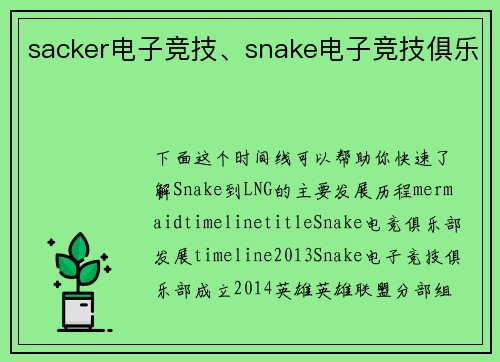 sacker电子竞技、snake电子竞技俱乐

下面这个时间线可以帮助你快速了解Snake到LNG的主要发展历程mermaidtimelinetitleSnake电竞俱乐部发展timeline2013Snake电子竞技俱乐部成立2014英雄英雄联盟分部组